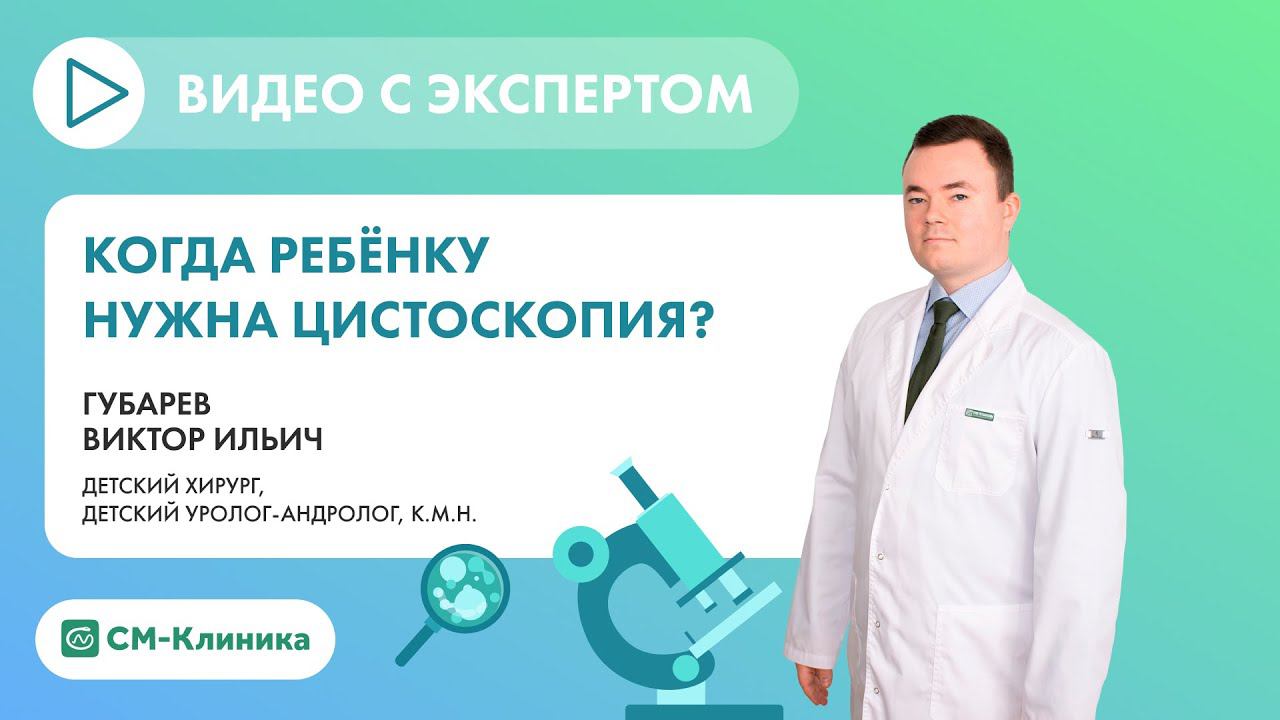 ВИДЕО С ЭКСПЕРТОМ

КОГДА РЕБЁНКУ НУЖНА ЦИСТОСКОПИЯ?

ГУБАРЕВ
ВИКТОР ИЛЬИЧ

ДЕТСКИЙ ХИРУРГ,
ДЕТСКИЙ УРОЛОГ-АНДРОЛОГ, К.М.Н.

СМ-Клиника